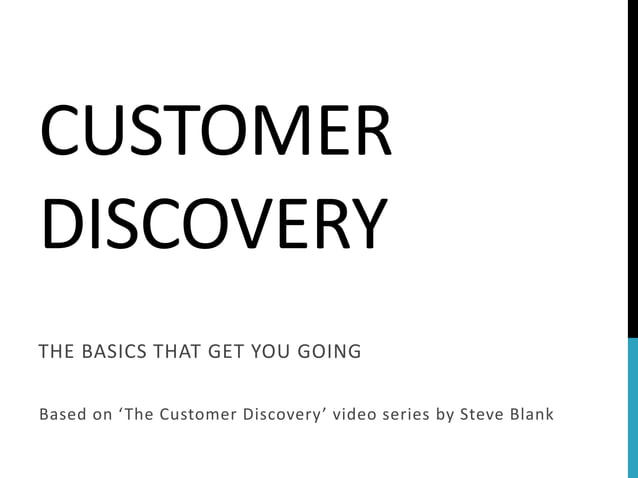 CUSTOMER DISCOVERY

THE BASICS THAT GET YOU GOING

Based on ‘The Customer Discovery’ video series by Steve Blank